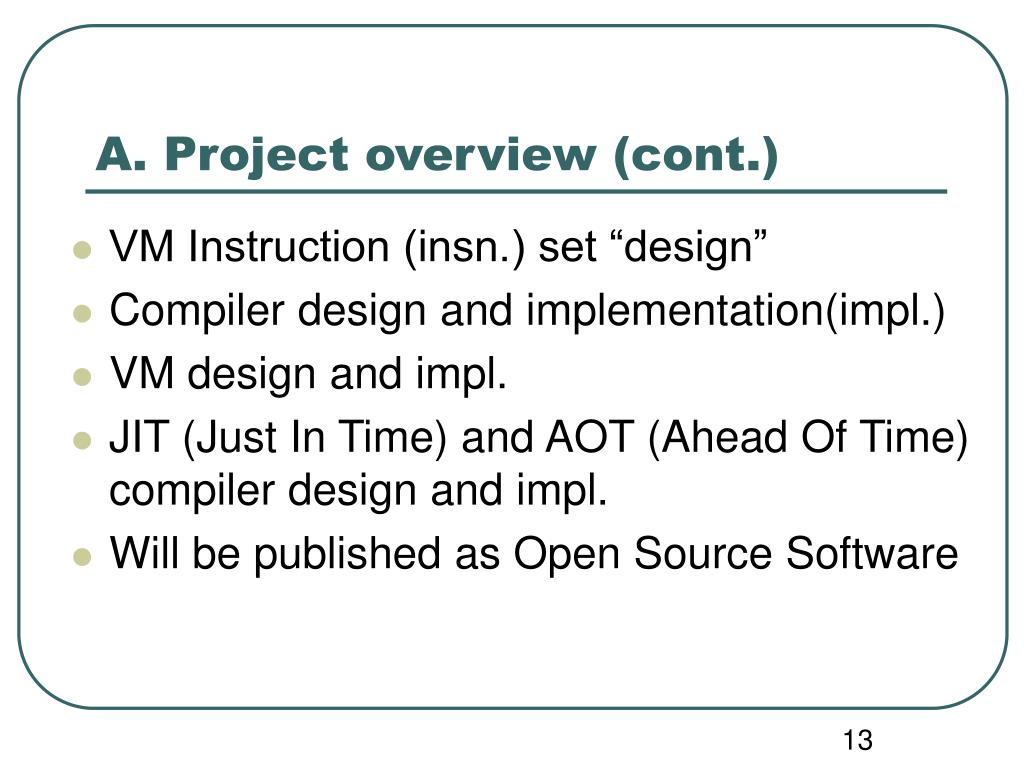 A. Project overview (cont.)

- VM Instruction (insn.) set “design”
- Compiler design and implementation(impl.)
- VM design and impl.
- JIT (Just In Time) and AOT (Ahead Of Time) compiler design and impl.
- Will be published as Open Source Software

13